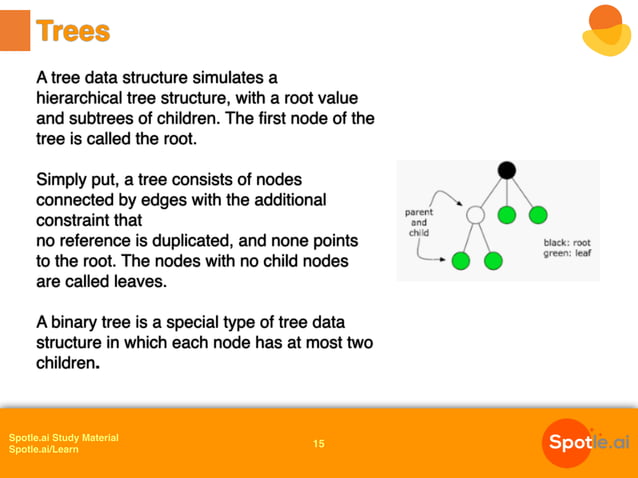 Trees

A tree data structure simulates a hierarchical tree structure, with a root value and subtrees of children. The first node of the tree is called the root.

Simply put, a tree consists of nodes connected by edges with the additional constraint that
no reference is duplicated, and none points to the root. The nodes with no child nodes are called leaves.

A binary tree is a special type of tree data structure in which each node has at most two children.

parent and child

black: root
green: leaf

Spotle.ai Study Material
Spotle.ai/Learn

15

Spotle.ai